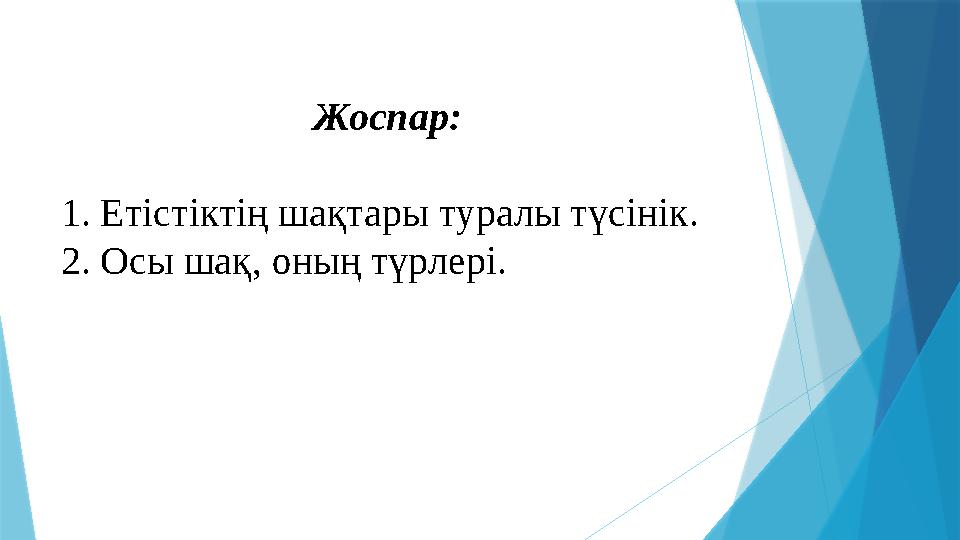 Жоспар:

1. Етістіктің шақтары туралы түсінік.
2. Осы шақ, оның түрлері.